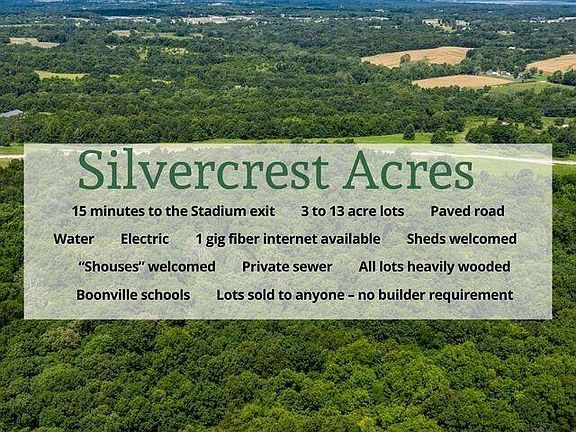 Silvercrest Acres

15 minutes to the Stadium exit 3 to 13 acre lots Paved road

Water Electric 1 gig fiber internet available Sheds welcomed

“Shouses” welcomed Private sewer All lots heavily wooded

Boonville schools Lots sold to anyone – no builder requirement